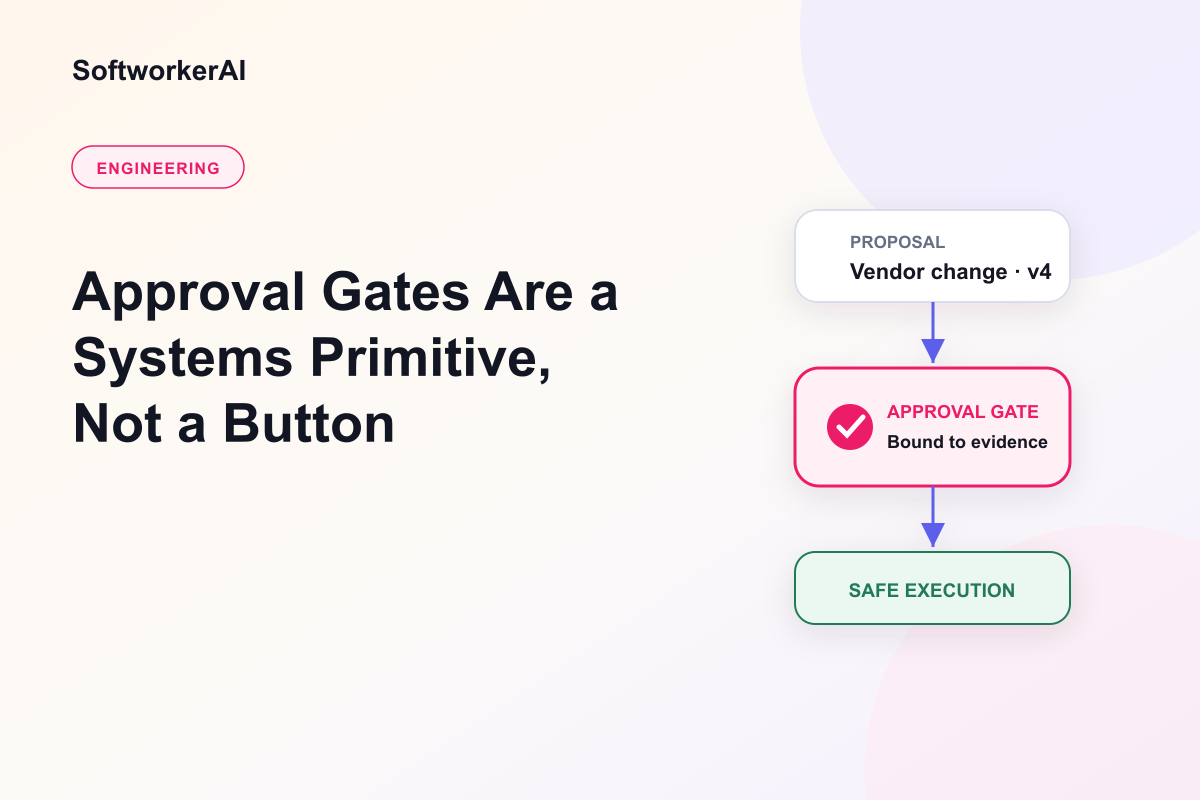 SoftworkerAI

ENGINEERING

Approval Gates Are a Systems Primitive, Not a Button

PROPOSAL
Vendor change · v4

APPROVAL GATE
Bound to evidence

SAFE EXECUTION